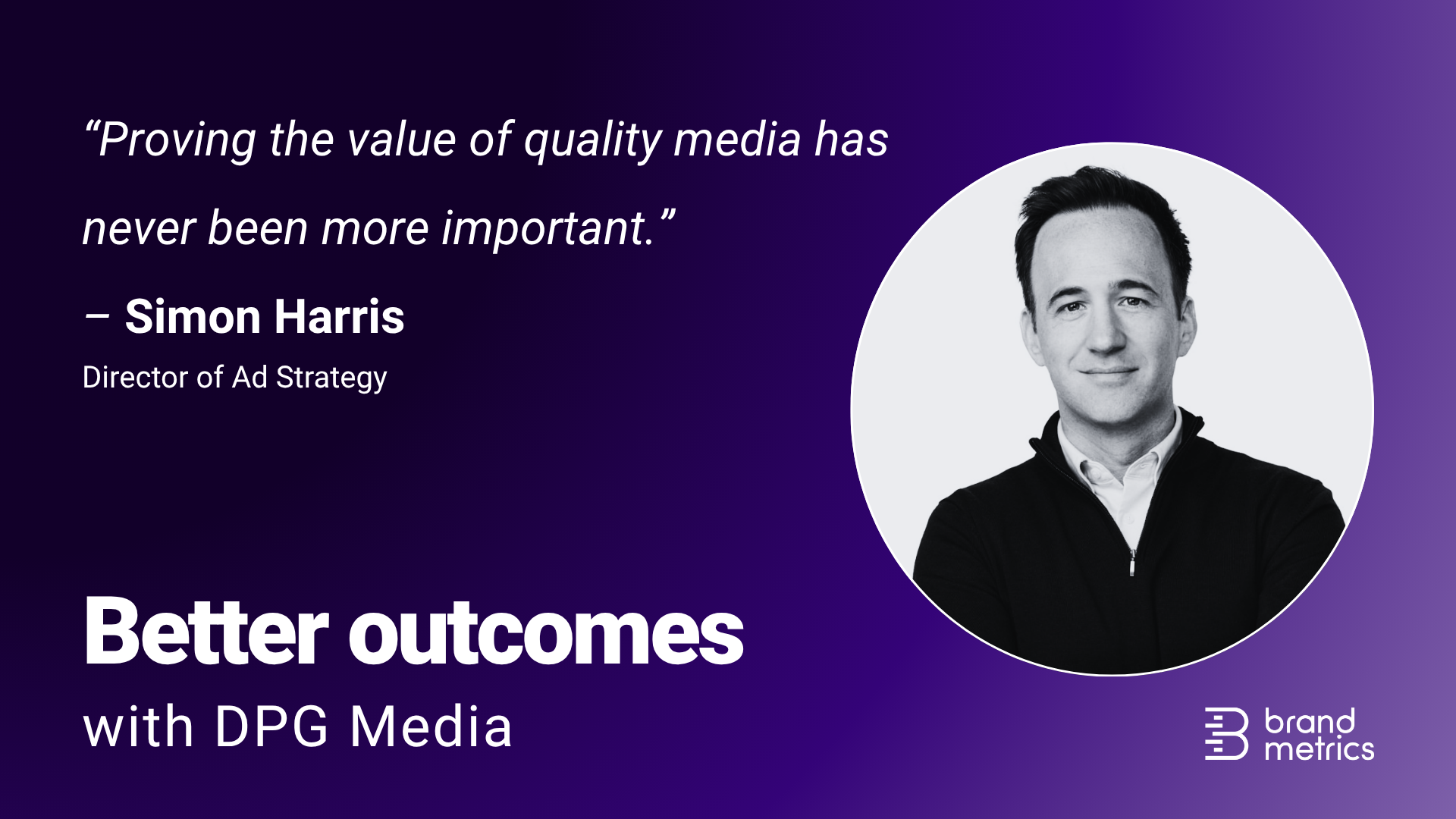 “Proving the value of quality media has never been more important.”

– Simon Harris
Director of Ad Strategy

Better outcomes
with DPG Media

brand metrics